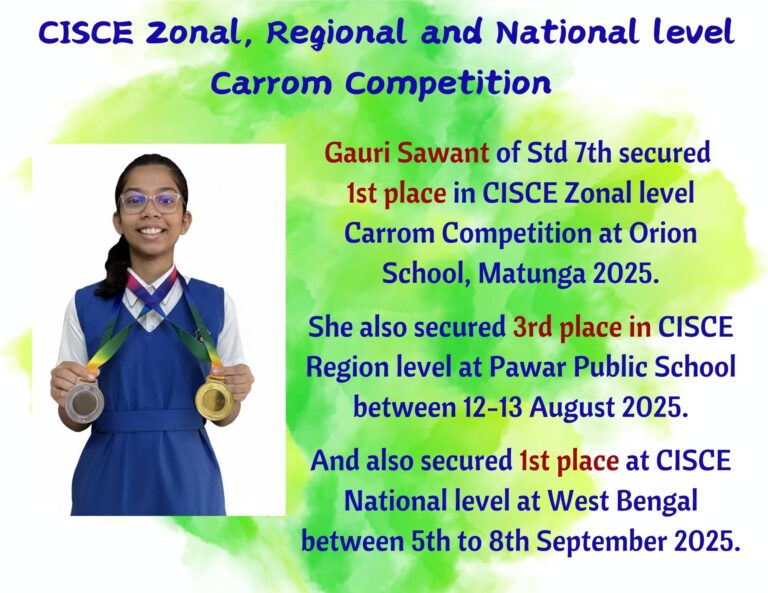 CISCE Zonal, Regional and National level Carrom Competition

Gauri Sawant of Std 7th secured 1st place in CISCE Zonal level Carrom Competition at Orion School, Matunga 2025.

She also secured 3rd place in CISCE Region level at Pawar Public School between 12-13 August 2025.

And also secured 1st place at CISCE National level at West Bengal between 5th to 8th September 2025.